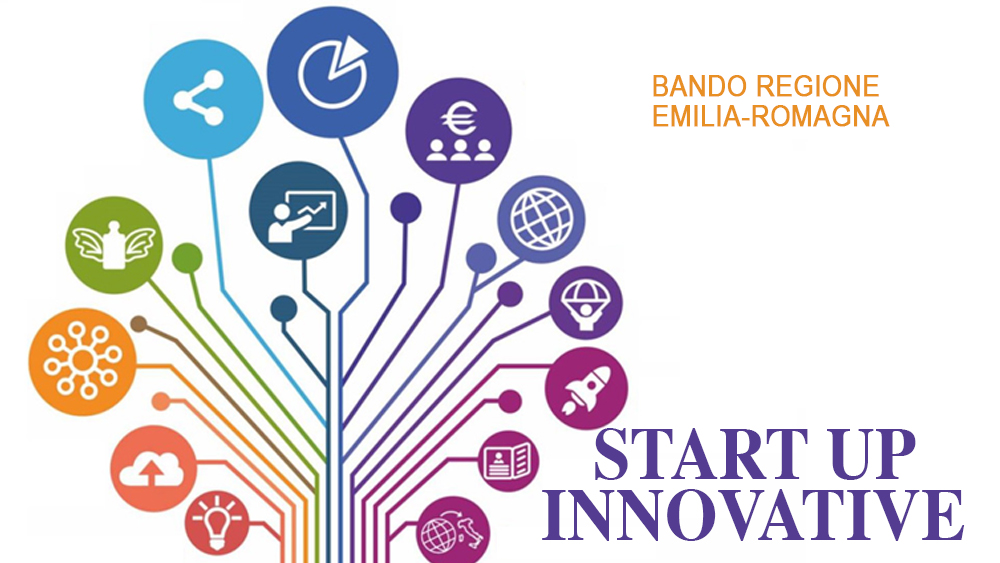 BANDO REGIONE
EMILIA-ROMAGNA

START UP
INNOVATIVE